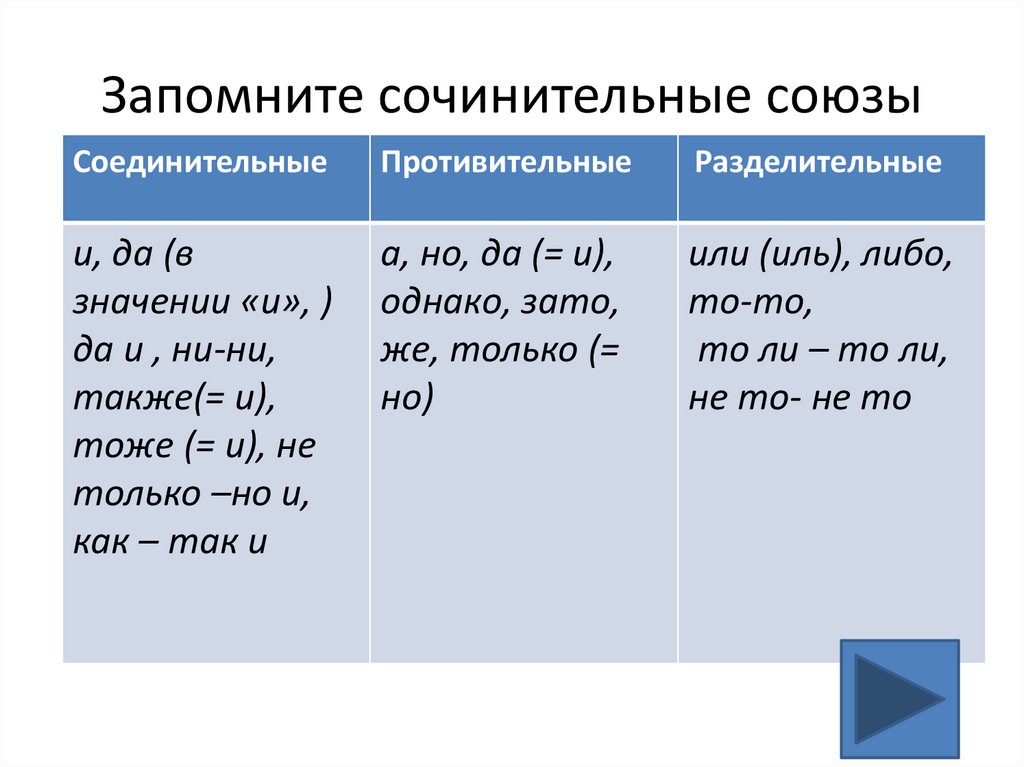 Запомните сочинительные союзы

| Соединительные | Противительные | Разделительные |
|---|---|---|
| и, да (в значении «и», ) да и , ни-ни, также(= и), тоже (= и), не только –но и, как – так и | а, но, да (= и), однако, зато, же, только (= но) | или (иль), либо, то-то, то ли – то ли, не то- не то |